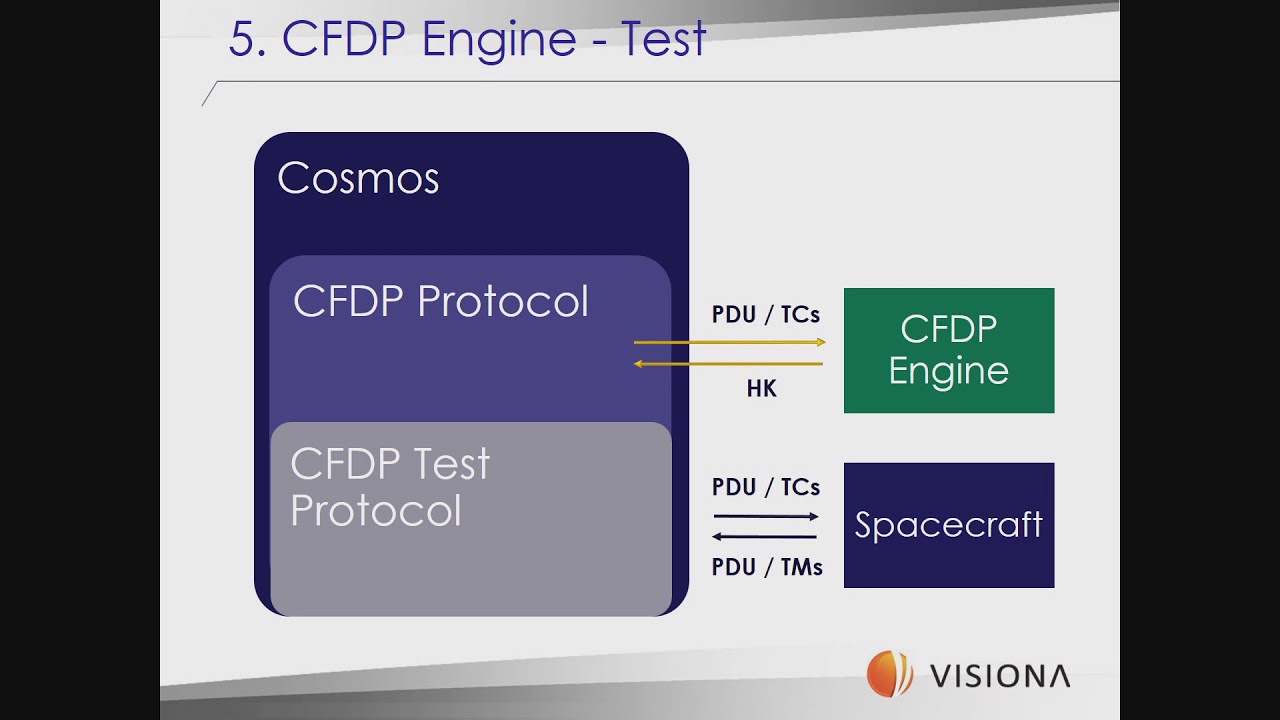 5. CFDP Engine - Test

Cosmos

CFDP Protocol

CFDP Test Protocol

PDU / TCs

HK

CFDP Engine

PDU / TCs

PDU / TMs

Spacecraft

VISIONA